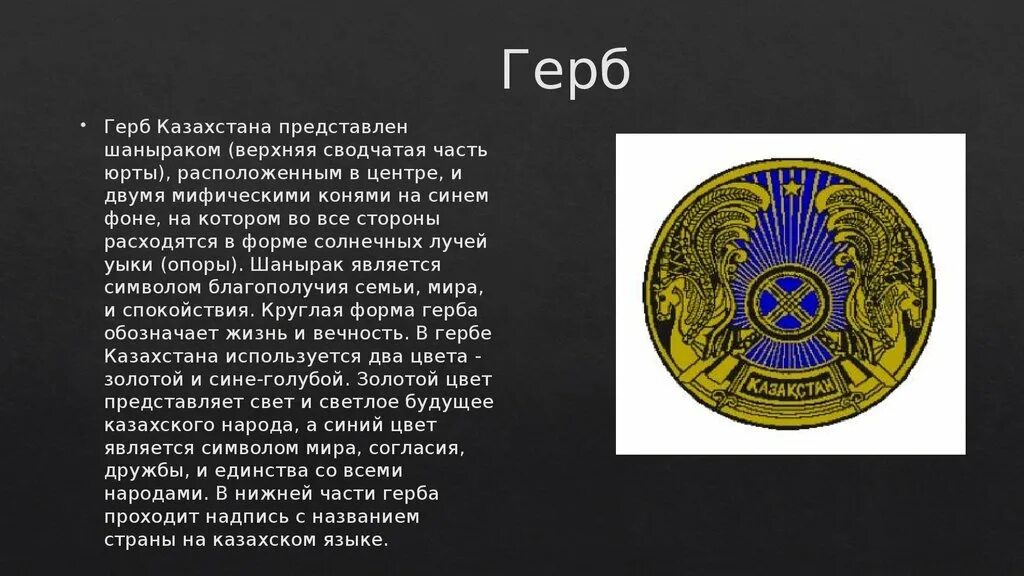 Герб

• Герб Казахстана представлен шаныраком (верхняя сводчатая часть юрты), расположенным в центре, и двумя мифическими конями на синем фоне, на котором во все стороны расходятся в форме солнечных лучей уыки (опоры). Шанырак является символом благополучия семьи, мира, и спокойствия. Круглая форма герба обозначает жизнь и вечность. В гербе Казахстана используется два цвета - золотой и сине-голубой. Золотой цвет представляет свет и светлое будущее казахского народа, а синий цвет является символом мира, согласия, дружбы, и единства со всеми народами. В нижней части герба проходит надпись с названием страны на казахском языке.

КАЗАКСТАН